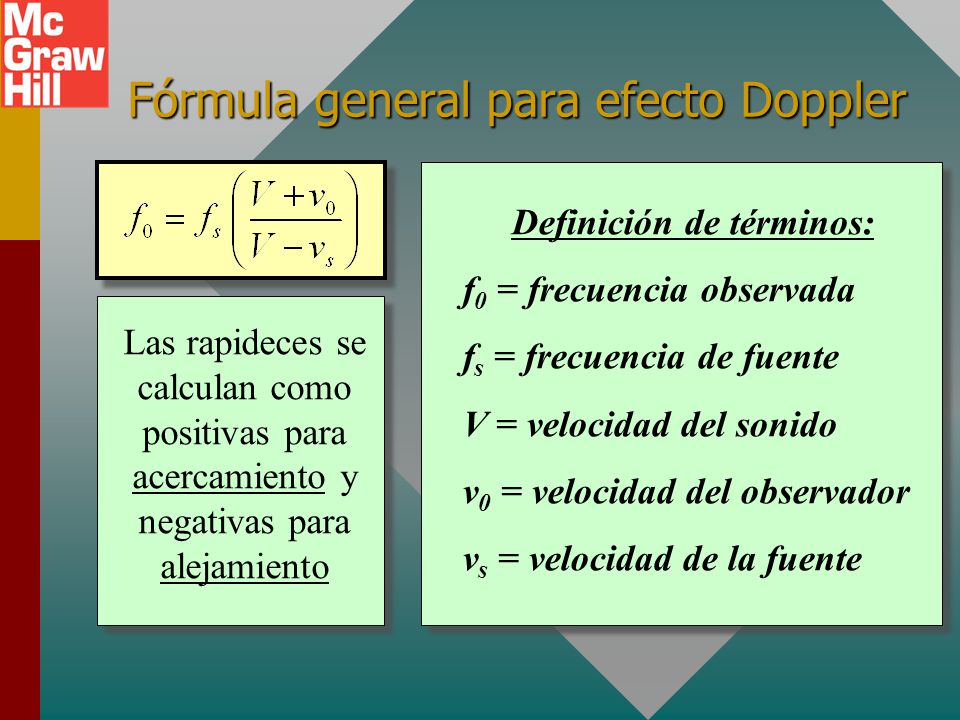 Mc Graw Hill

Fórmula general para efecto Doppler

$f_0 = f_s \left( \frac{V + v_0}{V - v_s} \right)$

Las rapideces se calculan como positivas para acercamiento y negativas para alejamiento

Definición de términos:

$f_0$ = frecuencia observada

$f_s$ = frecuencia de fuente

$V$ = velocidad del sonido

$v_0$ = velocidad del observador

$v_s$ = velocidad de la fuente